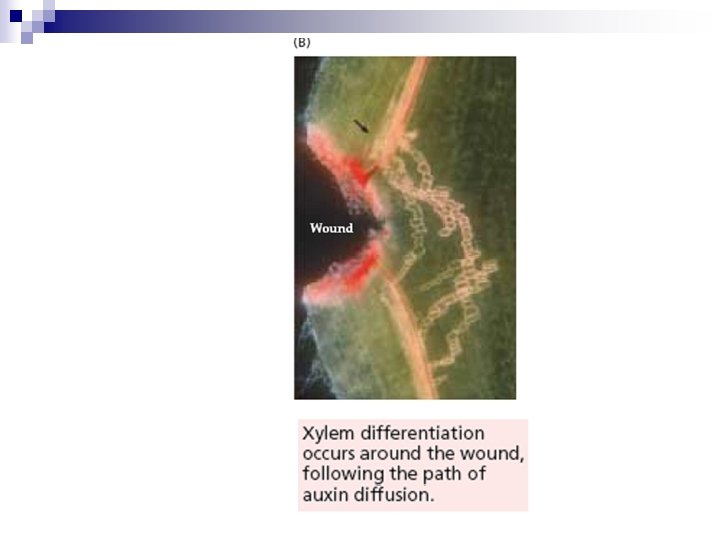 (B)

Wound

Xylem differentiation occurs around the wound, following the path of auxin diffusion.